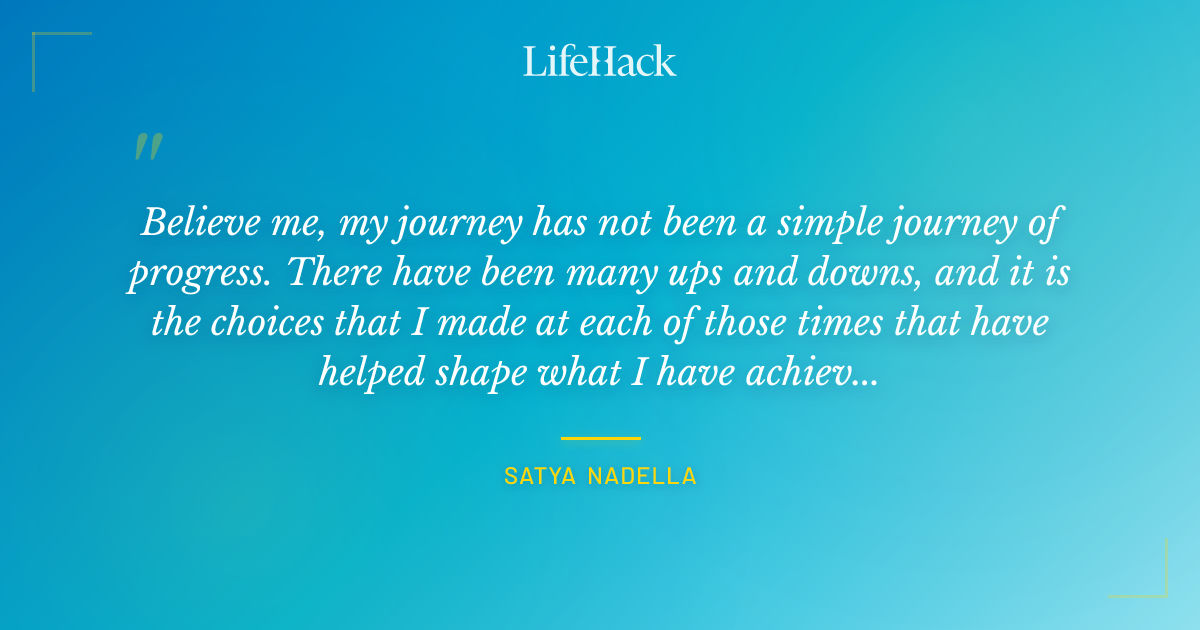 LifeHack

"

Believe me, my journey has not been a simple journey of progress. There have been many ups and downs, and it is the choices that I made at each of those times that have helped shape what I have achiev...

SATYA NADELLA